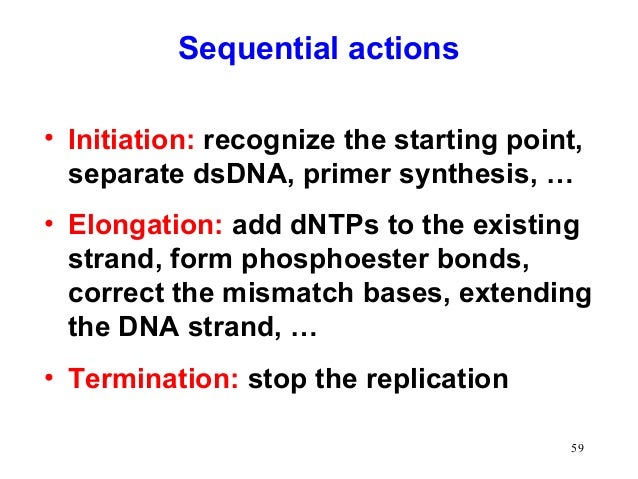 Sequential actions

• Initiation: recognize the starting point, separate dsDNA, primer synthesis, …

• Elongation: add dNTPs to the existing strand, form phosphoester bonds, correct the mismatch bases, extending the DNA strand, …

• Termination: stop the replication

59